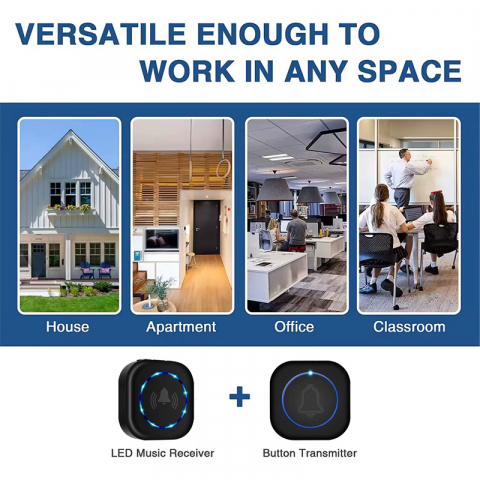 VERSATILE ENOUGH TO WORK IN ANY SPACE

House

Apartment

Office

Classroom

+

LED Music Receiver

Button Transmitter